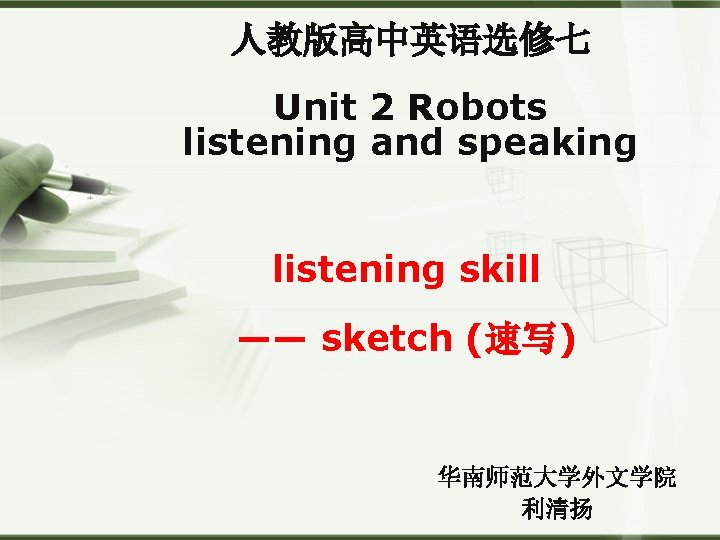 人教版高中英语选修七

Unit 2 Robots
listening and speaking

listening skill

—— sketch (速写)

华南师范大学外文学院
利清扬